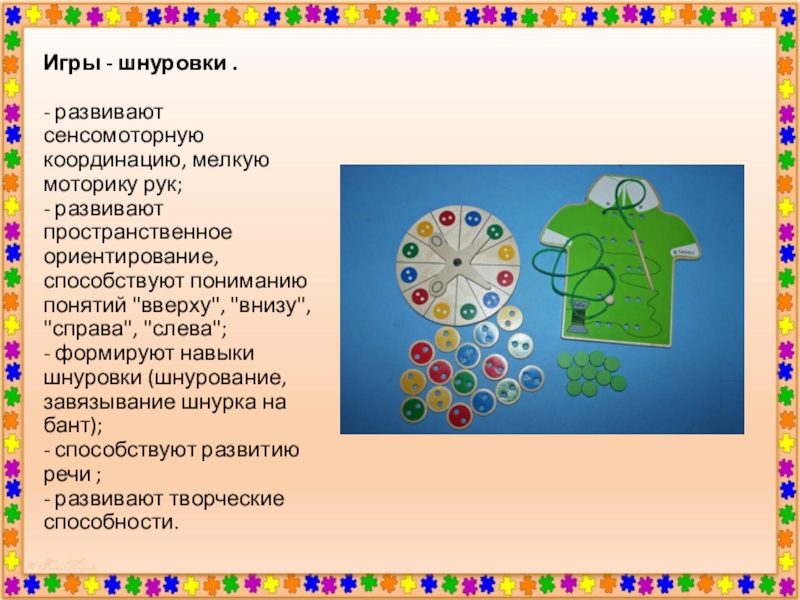 Игры - шнуровки .

- развивают сенсомоторную координацию, мелкую моторику рук;
- развивают пространственное ориентирование, способствуют пониманию понятий "вверху", "внизу", "справа", "слева";
- формируют навыки шнуровки (шнурование, завязывание шнурка на бант);
- способствуют развитию речи ;
- развивают творческие способности.